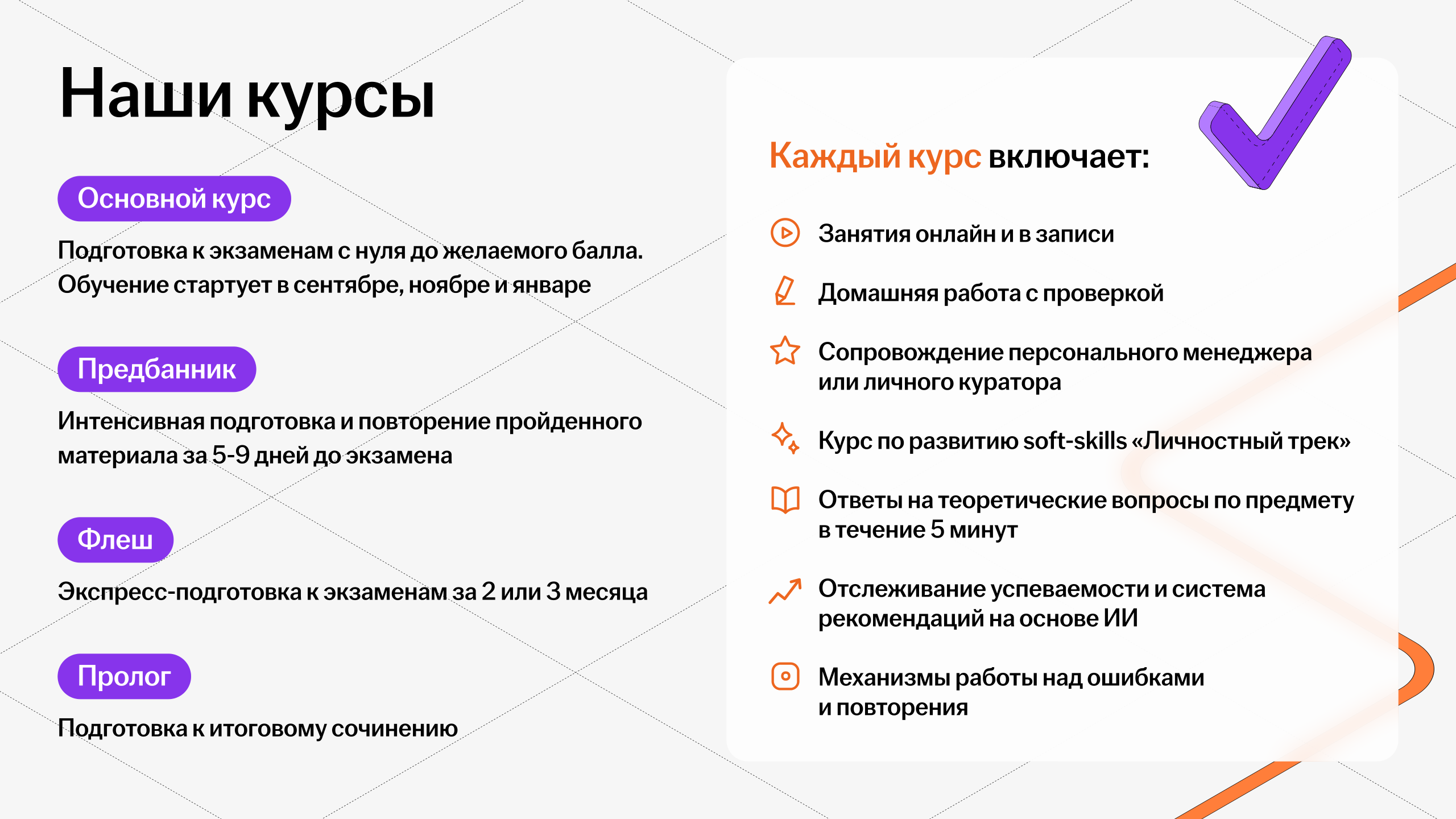 Наши курсы

Основной курс

Подготовка к экзаменам с нуля до желаемого балла. Обучение стартует в сентябре, ноябре и январе

Предбанник

Интенсивная подготовка и повторение пройденного материала за 5-9 дней до экзамена

Флеш

Экспресс-подготовка к экзаменам за 2 или 3 месяца

Пролог

Подготовка к итоговому сочинению

Каждый курс включает:

Занятия онлайн и в записи

Домашняя работа с проверкой

Сопровождение персонального менеджера или личного куратора

Курс по развитию soft-skills «Личностный трек»

Ответы на теоретические вопросы по предмету в течение 5 минут

Отслеживание успеваемости и система рекомендаций на основе ИИ

Механизмы работы над ошибками и повторения